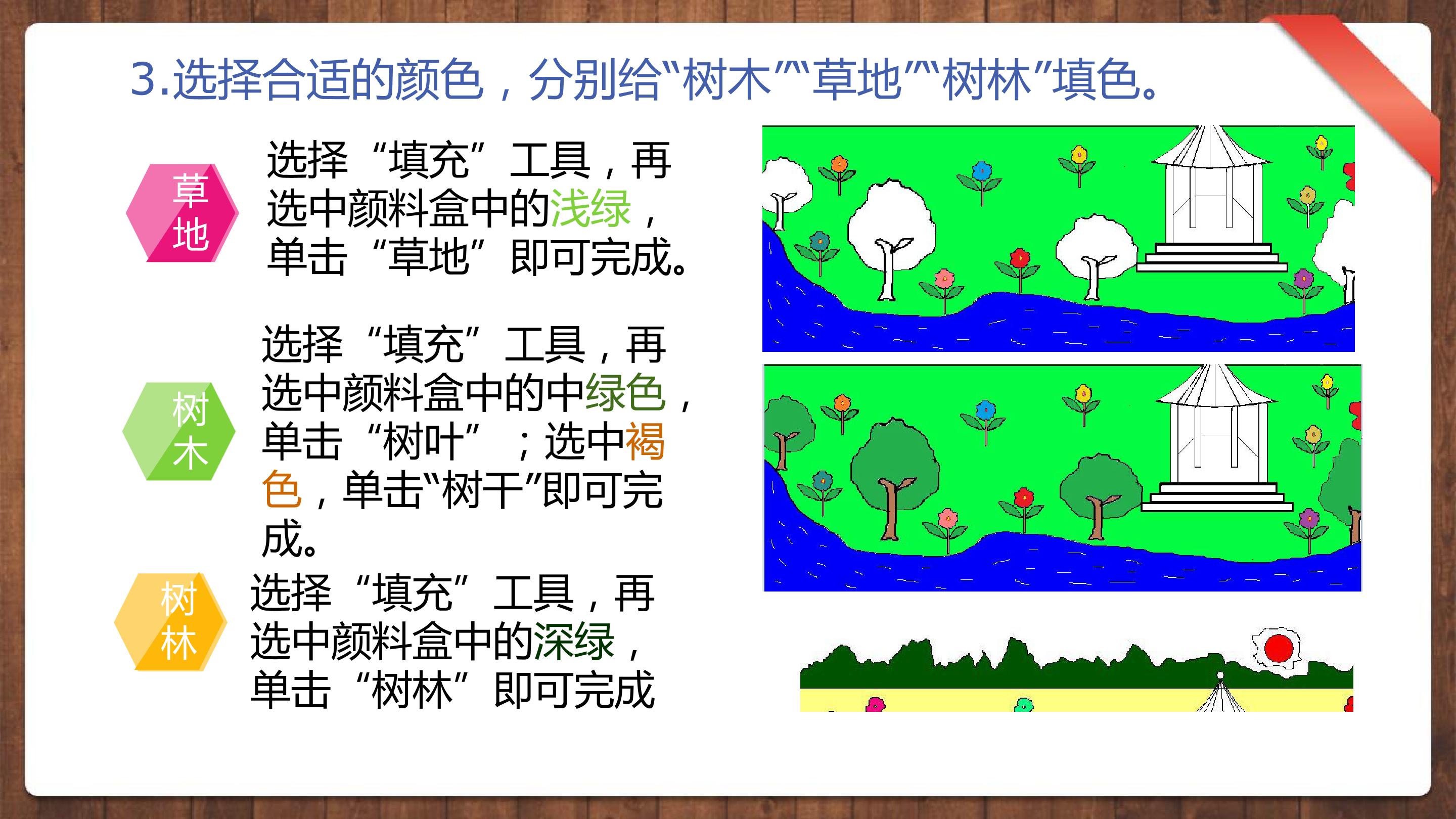 3.选择合适的颜色，分别给“树木”“草地”“树林”填色。

草地

选择“填充”工具，再选中颜料盒中的浅绿，单击“草地”即可完成。

树木

选择“填充”工具，再选中颜料盒中的中绿色，单击“树叶”；选中褐色，单击“树干”即可完成。

树林

选择“填充”工具，再选中颜料盒中的深绿，单击“树林”即可完成